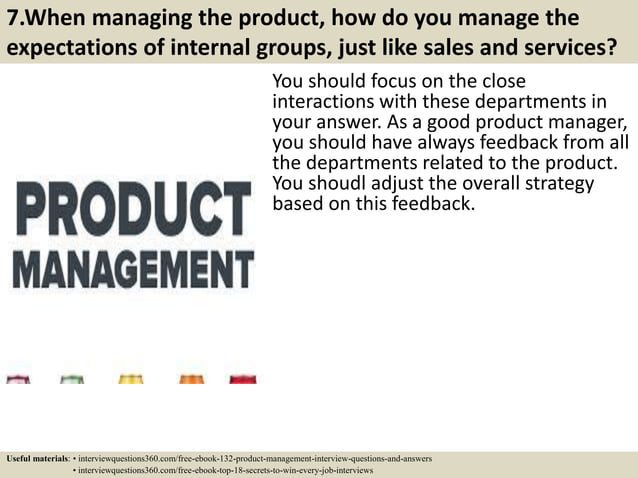 7.When managing the product, how do you manage the expectations of internal groups, just like sales and services?

PRODUCT MANAGEMENT

You should focus on the close interactions with these departments in your answer. As a good product manager, you should have always feedback from all the departments related to the product. You shoudl adjust the overall strategy based on this feedback.

Useful materials: • interviewquestions360.com/free-ebook-132-product-management-interview-questions-and-answers
• interviewquestions360.com/free-ebook-top-18-secrets-to-win-every-job-interviews